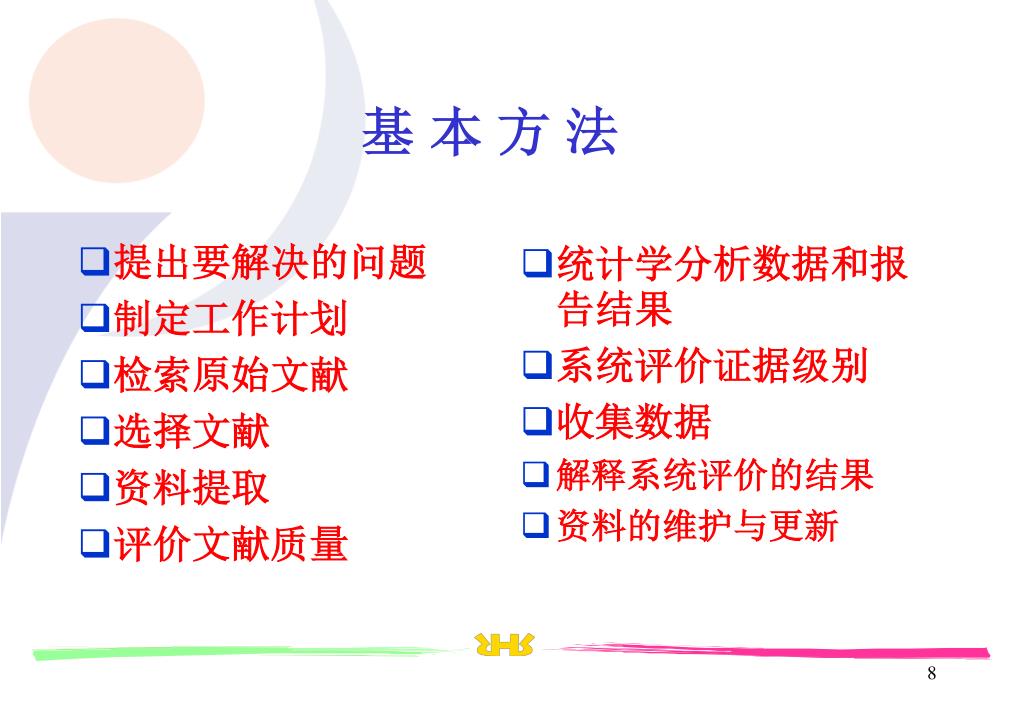 基 本 方 法

❑提出要解决的问题
❑制定工作计划
❑检索原始文献
❑选择文献
❑资料提取
❑评价文献质量

❑统计学分析数据和报告结果
❑系统评价证据级别
❑收集数据
❑解释系统评价的结果
❑资料的维护与更新

8